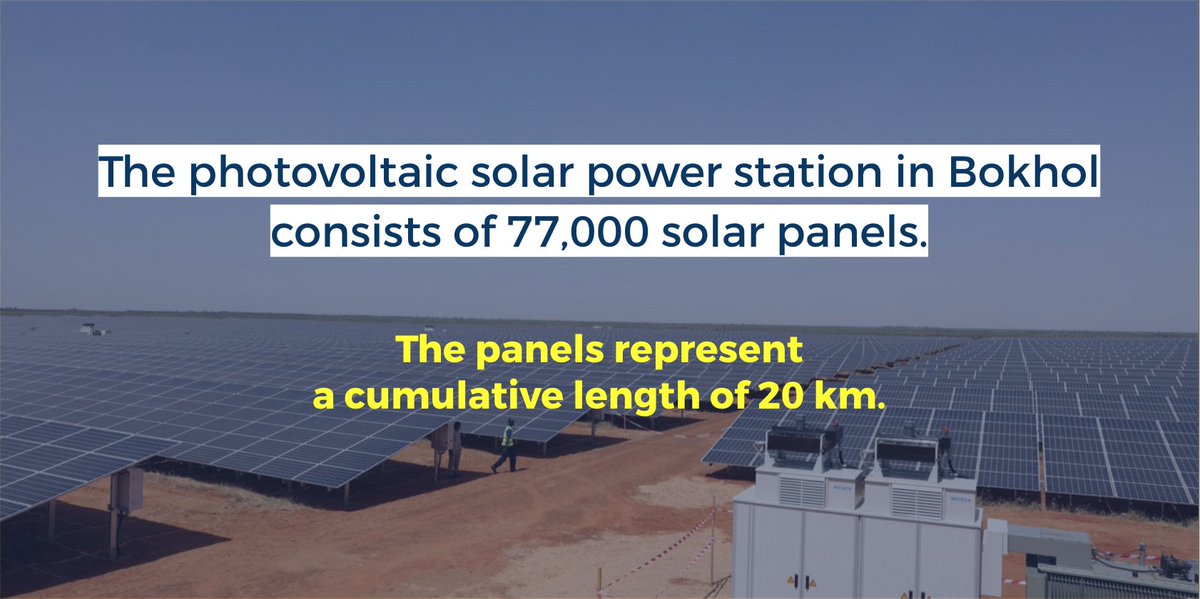 The photovoltaic solar power station in Bokhol consists of 77,000 solar panels.

The panels represent a cumulative length of 20 km.